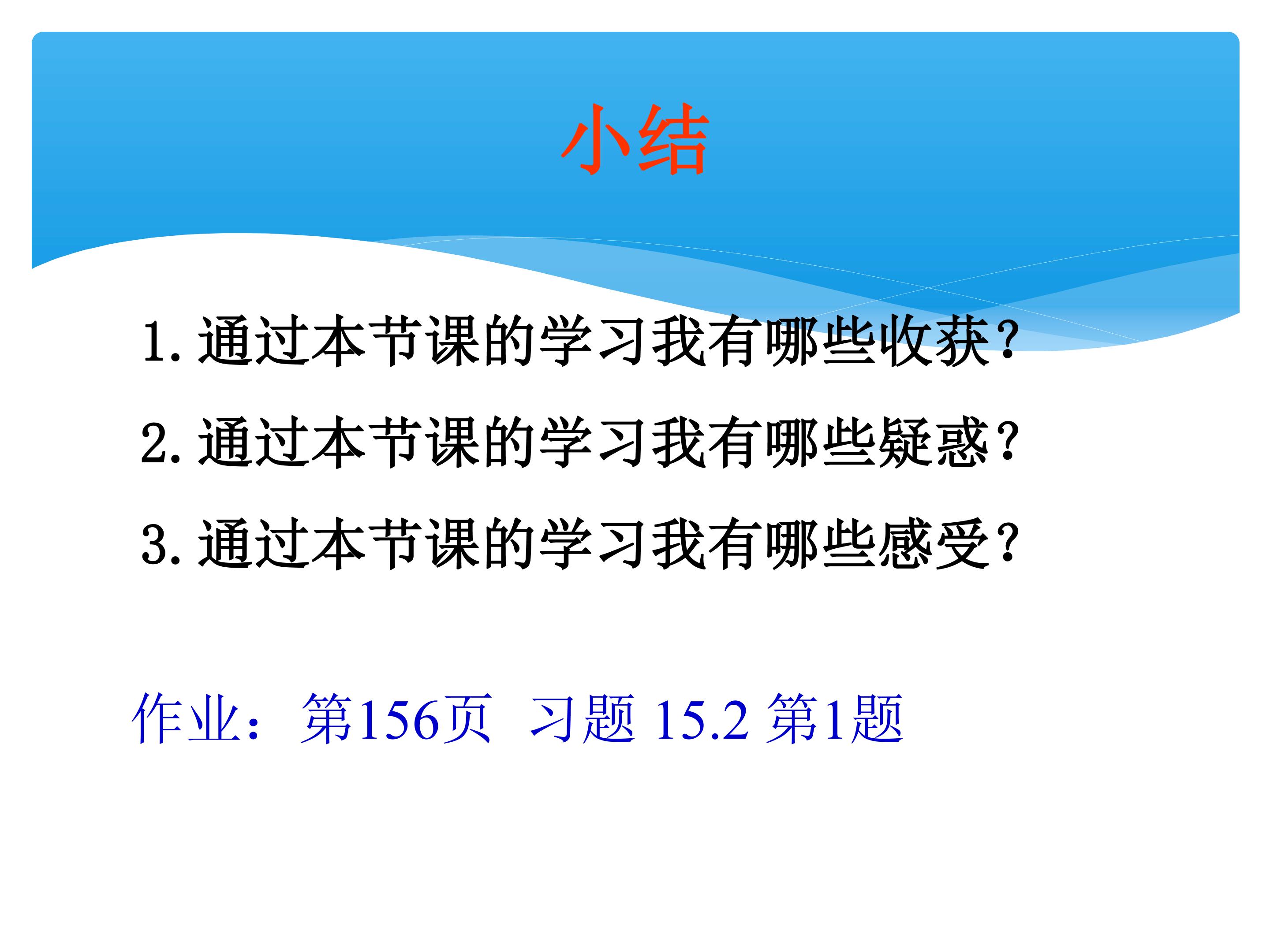 小结

1.通过本节课的学习我有哪些收获?

2.通过本节课的学习我有哪些疑惑?

3.通过本节课的学习我有哪些感受?

作业:第156页 习题15.2第1题